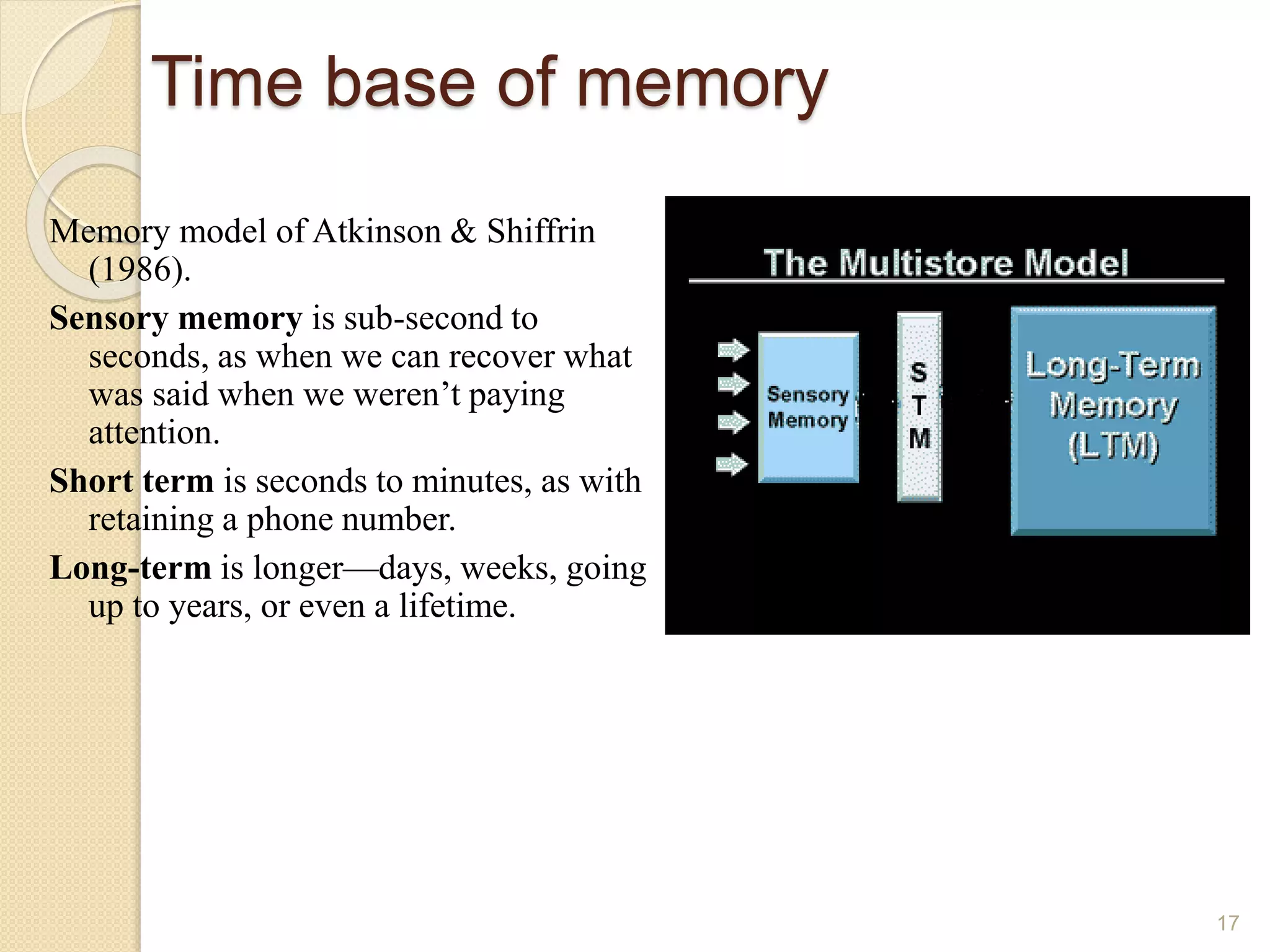 Time base of memory

Memory model of Atkinson & Shiffrin (1986).

Sensory memory is sub-second to seconds, as when we can recover what was said when we weren't paying attention.

Short term is seconds to minutes, as with retaining a phone number.

Long-term is longer—days, weeks, going up to years, or even a lifetime.

The Multistore Model

Sensory Memory

S
T
M

Long-Term Memory (LTM)

17